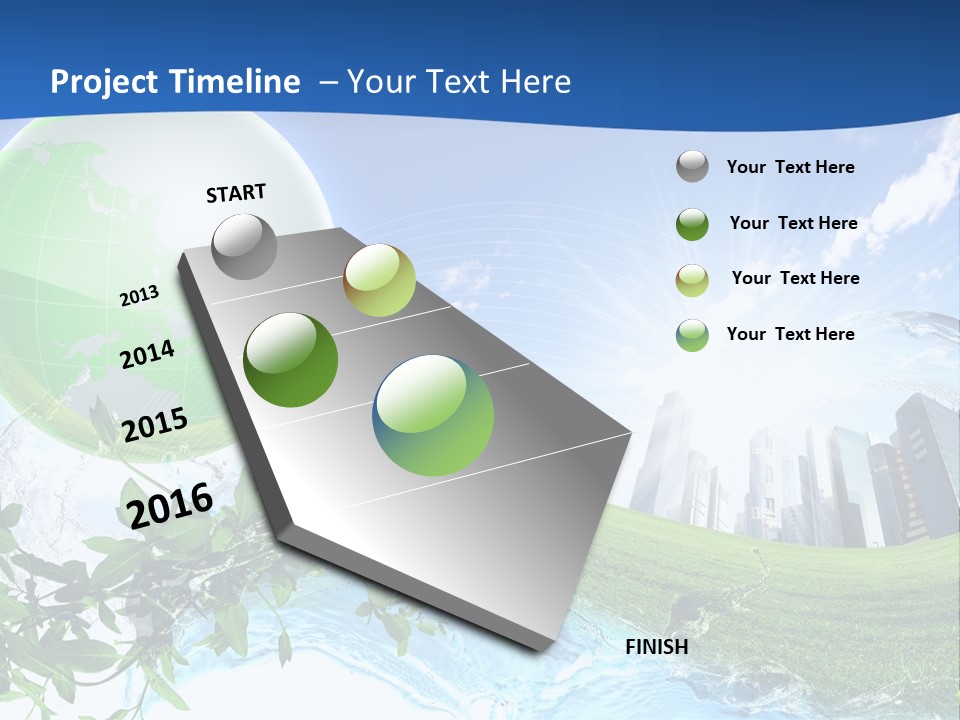 Project Timeline – Your Text Here

START

2013

2014

2015

2016

FINISH

Your Text Here

Your Text Here

Your Text Here

Your Text Here